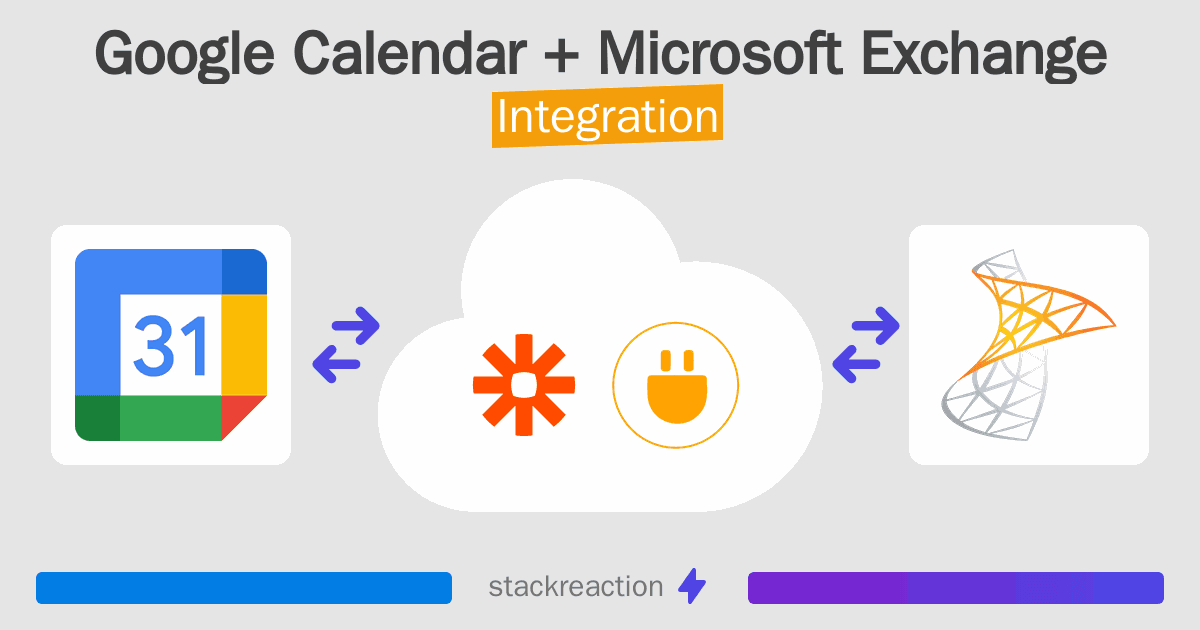 Google Calendar + Microsoft Exchange
Integration

31

stackreaction